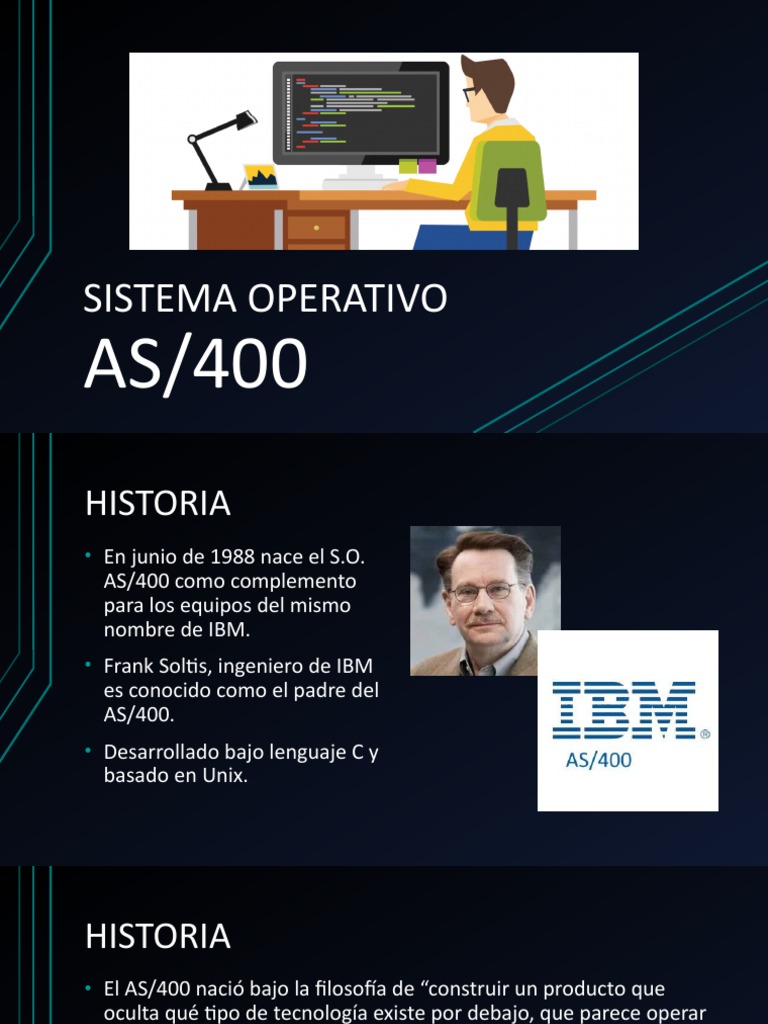 SISTEMA OPERATIVO
AS/400

HISTORIA

• En junio de 1988 nace el S.O. AS/400 como complemento para los equipos del mismo nombre de IBM.
• Frank Soltis, ingeniero de IBM es conocido como el padre del AS/400.
• Desarrollado bajo lenguaje C y basado en Unix.

IBM®
AS/400

HISTORIA

• El AS/400 nació bajo la filosofía de “construir un producto que oculta qué tipo de tecnología existe por debajo, que parece operar